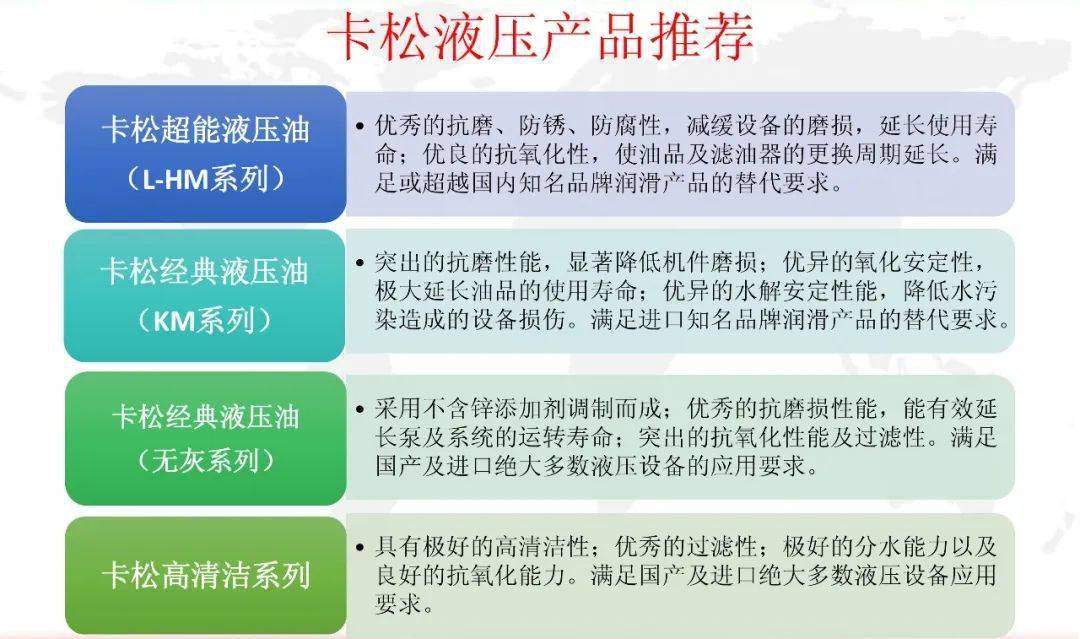 卡松液压产品推荐

卡松超能液压油
（L-HM系列）

• 优秀的抗磨、防锈、防腐性，减缓设备的磨损，延长使用寿命；优良的抗氧化性，使油品及滤油器的更换周期延长。满足或超越国内知名品牌润滑产品的替代要求。

卡松经典液压油
（KM系列）

• 突出的抗磨性能，显著降低机件磨损；优异的氧化安定性，极大延长油品的使用寿命；优异的水解安定性能，降低水污染造成的设备损伤。满足进口知名品牌润滑产品的替代要求。

卡松经典液压油
（无灰系列）

• 采用不含锌添加剂调制而成；优秀的抗磨损性能，能有效延长泵及系统的运转寿命；突出的抗氧化性能及过滤性。满足国产及进口绝大多数液压设备的应用要求。

卡松高清洁系列

• 具有极好的高清洁性；优秀的过滤性；极好的分水能力以及良好的抗氧化能力。满足国产及进口绝大多数液压设备应用要求。